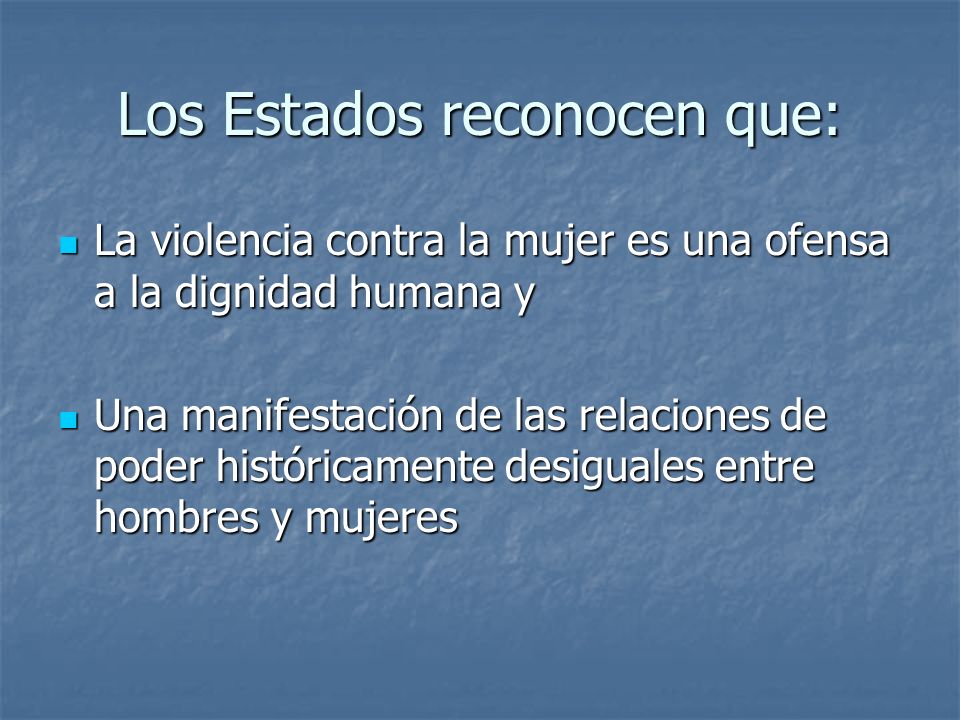 Los Estados reconocen que:

- La violencia contra la mujer es una ofensa a la dignidad humana y

- Una manifestación de las relaciones de poder históricamente desiguales entre hombres y mujeres